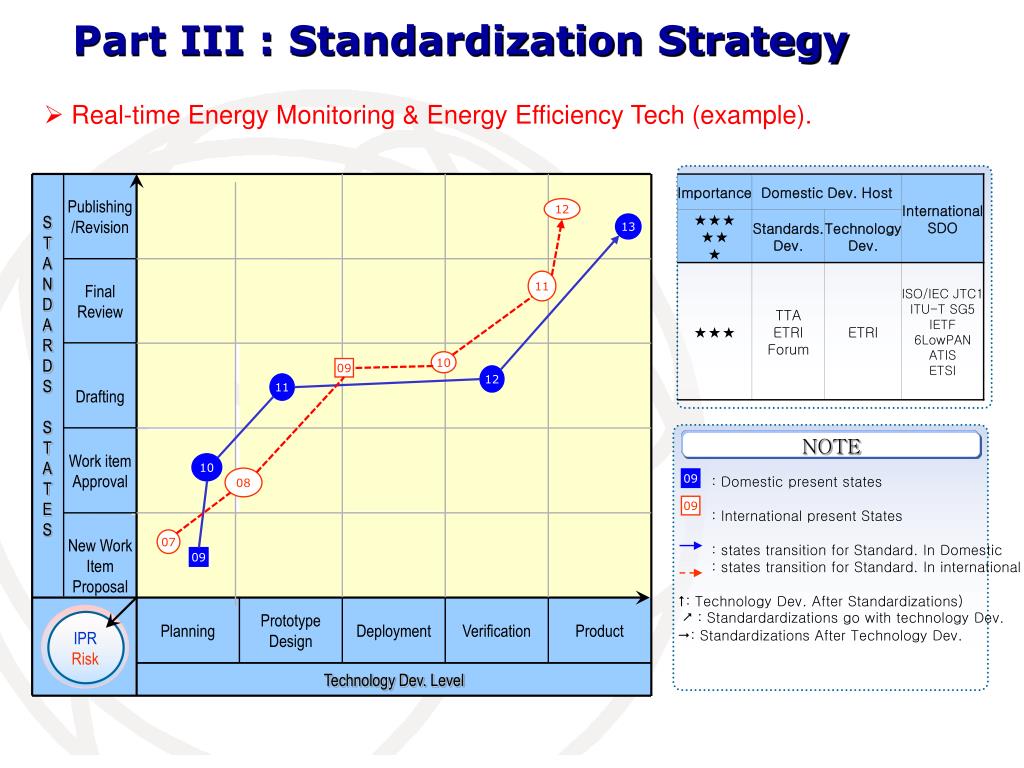 Part III : Standardization Strategy

➢ Real-time Energy Monitoring & Energy Efficiency Tech (example).

STANDARDS STATES

Publishing /Revision

Final Review

Drafting

Work item Approval

New Work Item Proposal

12

13

11

09

10

11

12

10

08

07

09

IPR Risk

Planning

Prototype Design

Deployment

Verification

Product

Technology Dev. Level

| Importance | Domestic Dev. Host | | International SDO |
|---|---|---|---|
| ★★★ ★★ ★ | Standards. Dev. | Technology Dev. | |
| ★★★ | TTA ETRI Forum | ETRI | ISO/IEC JTC1 ITU-T SG5 IETF 6LowPAN ATIS ETSI |

NOTE

09 : Domestic present states

09 : International present States

: states transition for Standard. In Domestic

: states transition for Standard. In international

↑: Technology Dev. After Standardizations)

↗ : Standardardizations go with technology Dev.

→: Standardizations After Technology Dev.